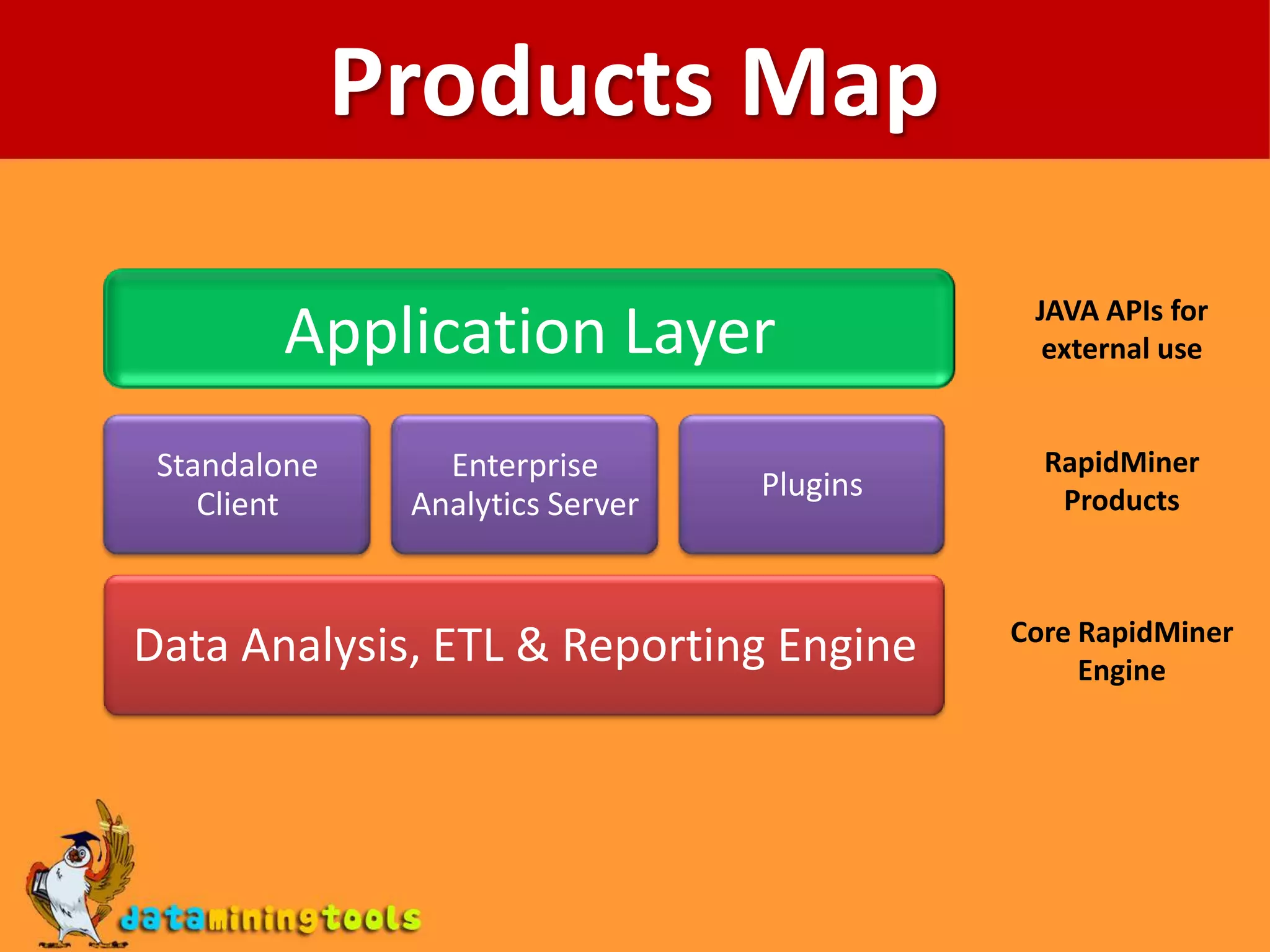 Products Map

Application Layer

JAVA APIs for external use

Standalone Client

Enterprise Analytics Server

Plugins

RapidMiner Products

Data Analysis, ETL & Reporting Engine

Core RapidMiner Engine

dataminingtools